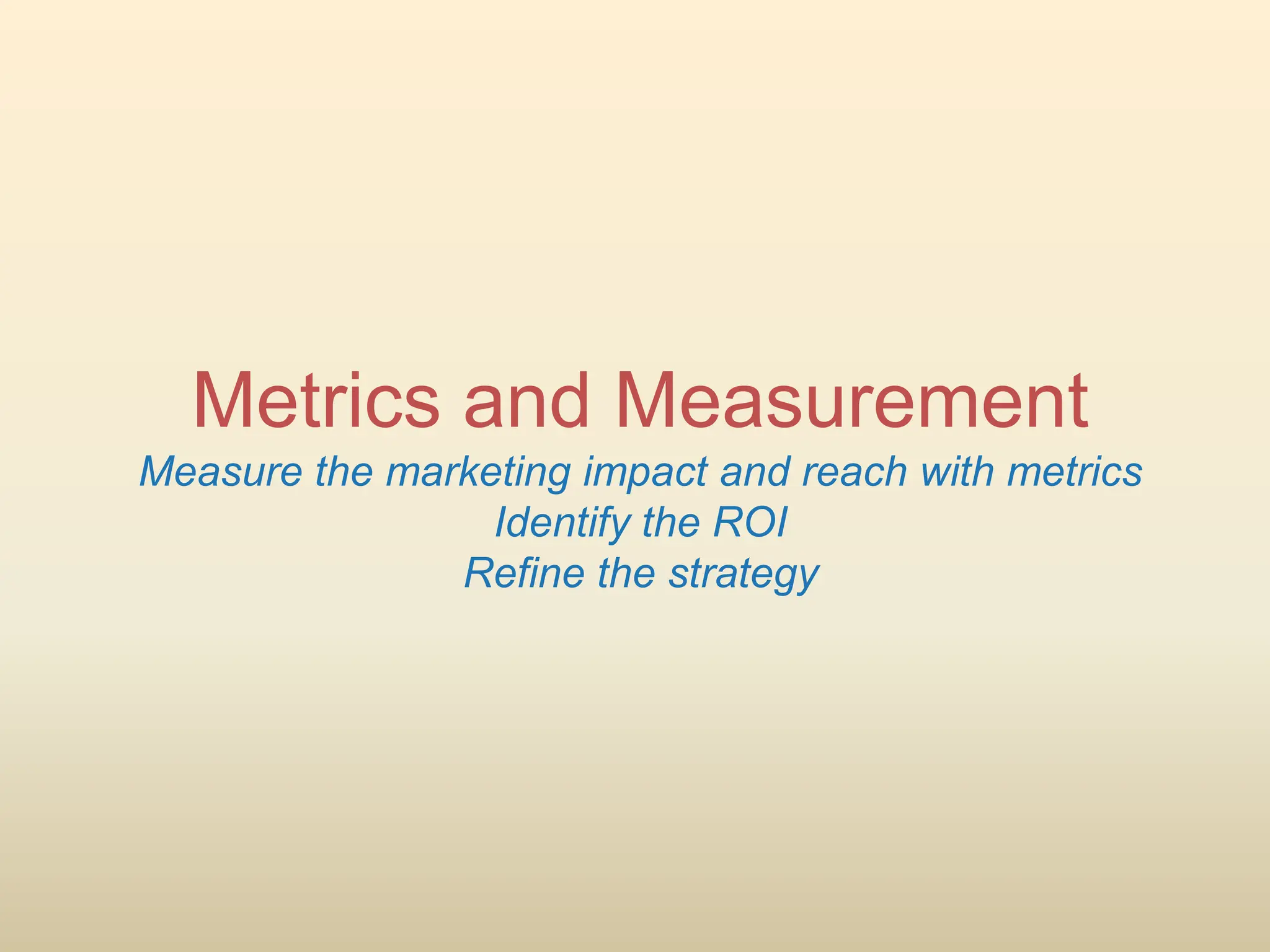 Metrics and Measurement

Measure the marketing impact and reach with metrics
Identify the ROI
Refine the strategy